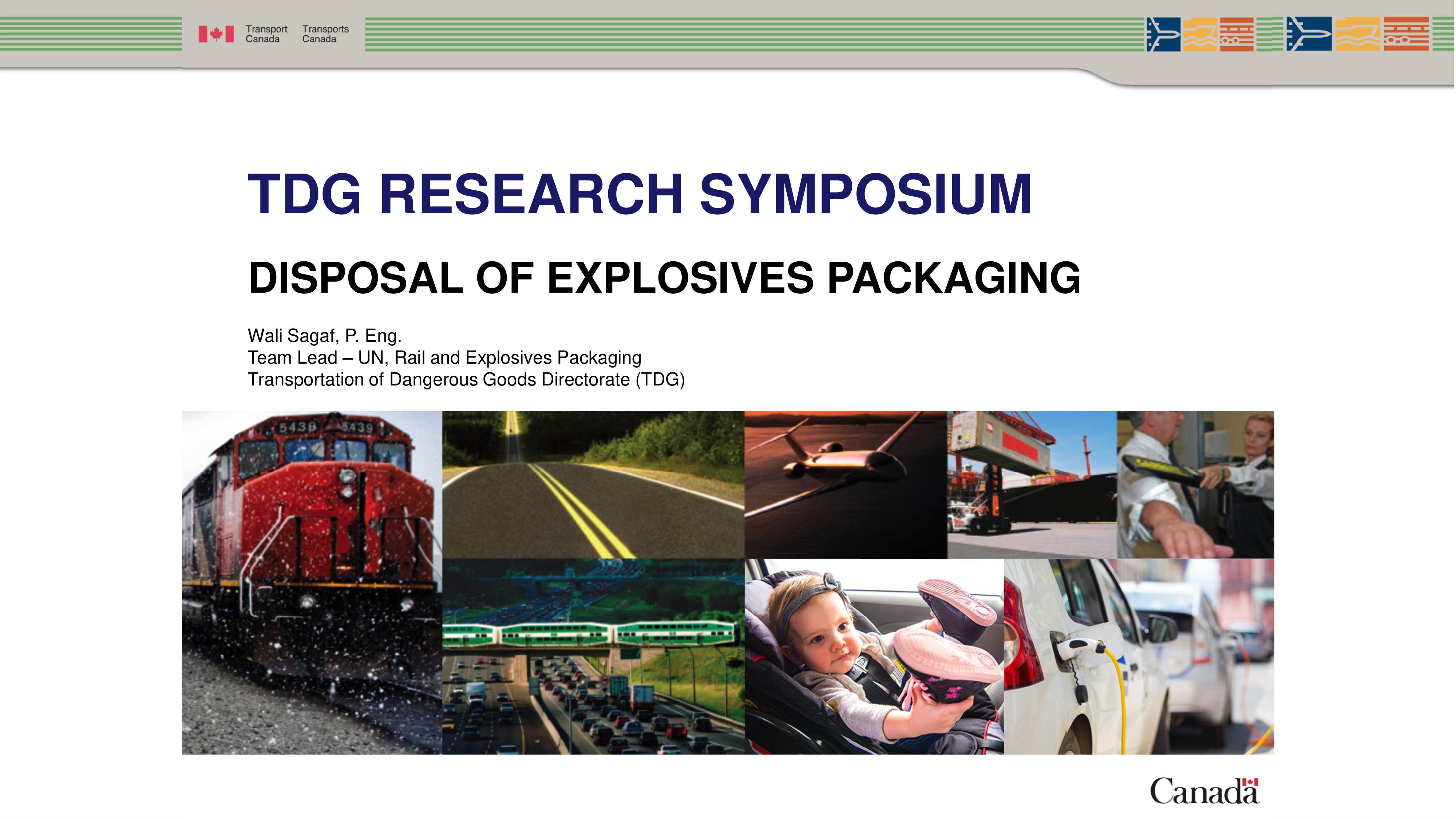 Transport Canada Transports Canada

TDG RESEARCH SYMPOSIUM

DISPOSAL OF EXPLOSIVES PACKAGING

Wali Sagaf, P. Eng.
Team Lead – UN, Rail and Explosives Packaging
Transportation of Dangerous Goods Directorate (TDG)

5439 5439

Canada